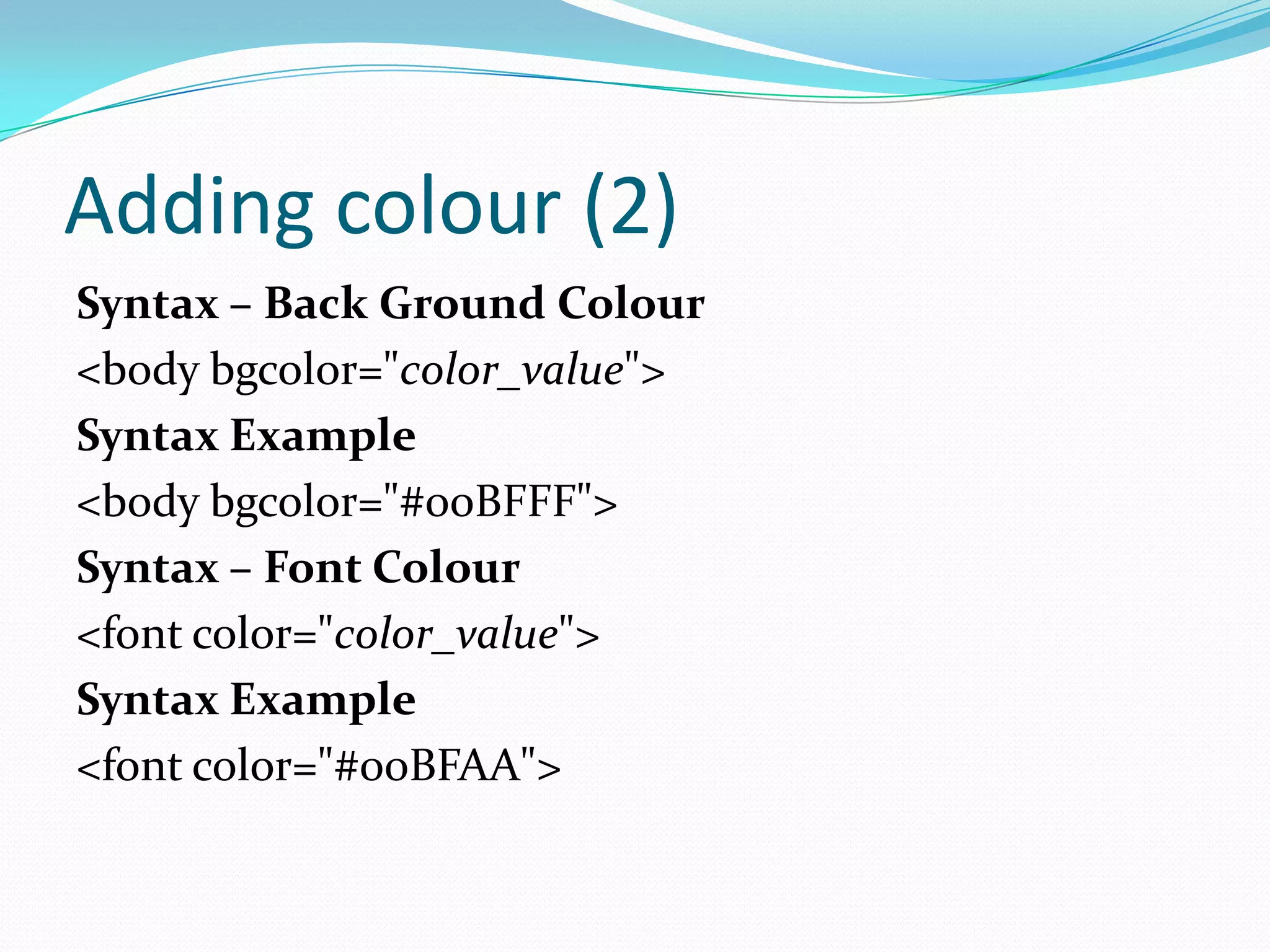 Adding colour (2)

Syntax – Back Ground Colour

<body bgcolor="color_value">

Syntax Example

<body bgcolor="#00BFFF">

Syntax – Font Colour

<font color="color_value">

Syntax Example

<font color="#00BFAA">